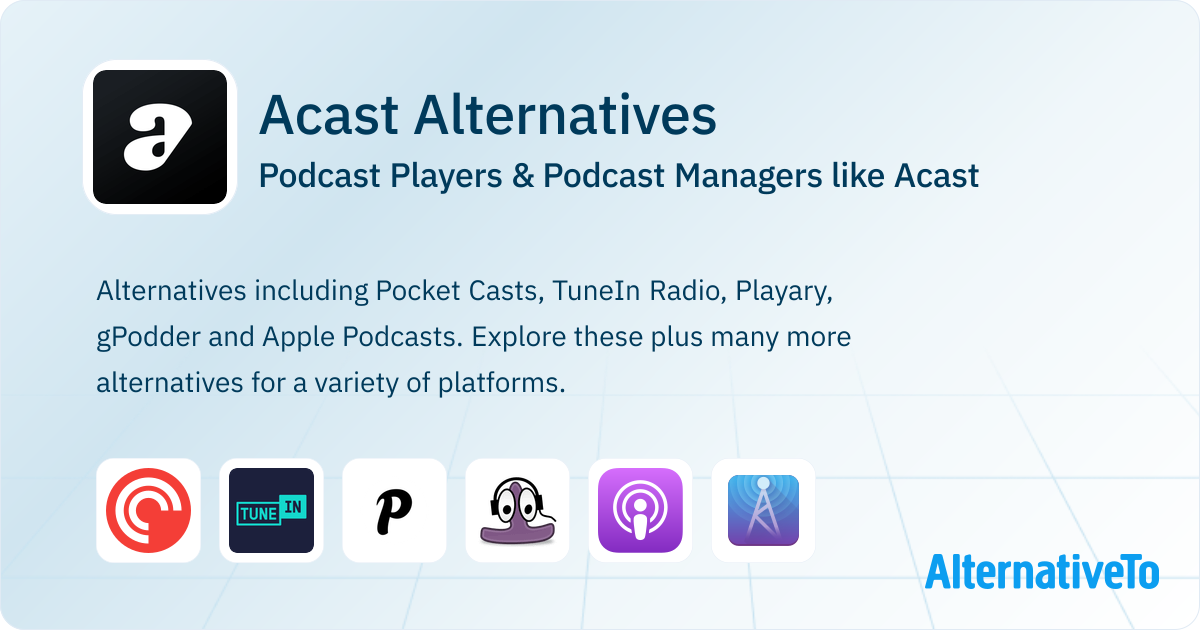 a

Acast Alternatives

Podcast Players & Podcast Managers like Acast

Alternatives including Pocket Casts, TuneIn Radio, Playary, gPodder and Apple Podcasts. Explore these plus many more alternatives for a variety of platforms.

TUNE IN

P

AlternativeTo